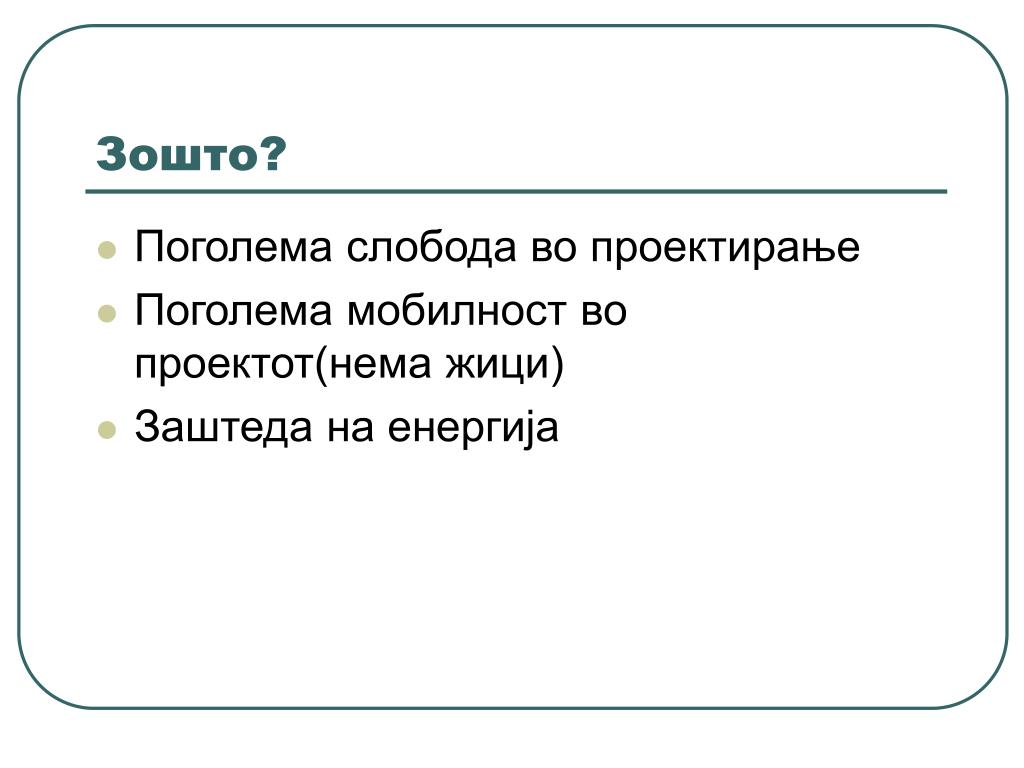 Зошто?

- Поголема слобода во проектирање
- Поголема мобилност во проектот(нема жици)
- Заштеда на енергија